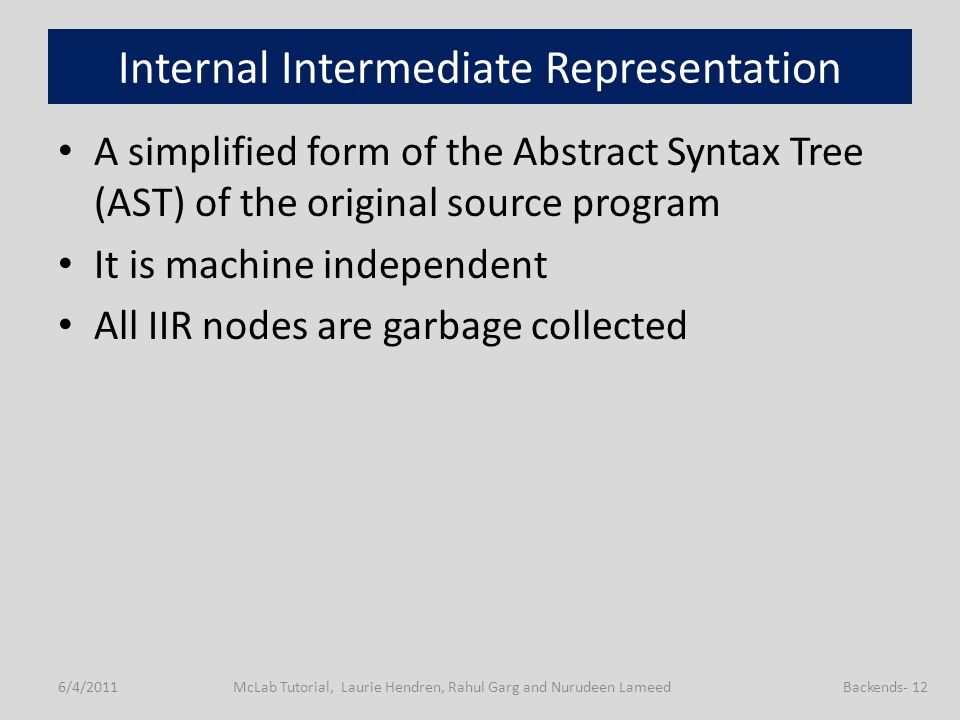 Internal Intermediate Representation

• A simplified form of the Abstract Syntax Tree (AST) of the original source program
• It is machine independent
• All IIR nodes are garbage collected

6/4/2011 McLab Tutorial, Laurie Hendren, Rahul Garg and Nurudeen Lameed Backends- 12